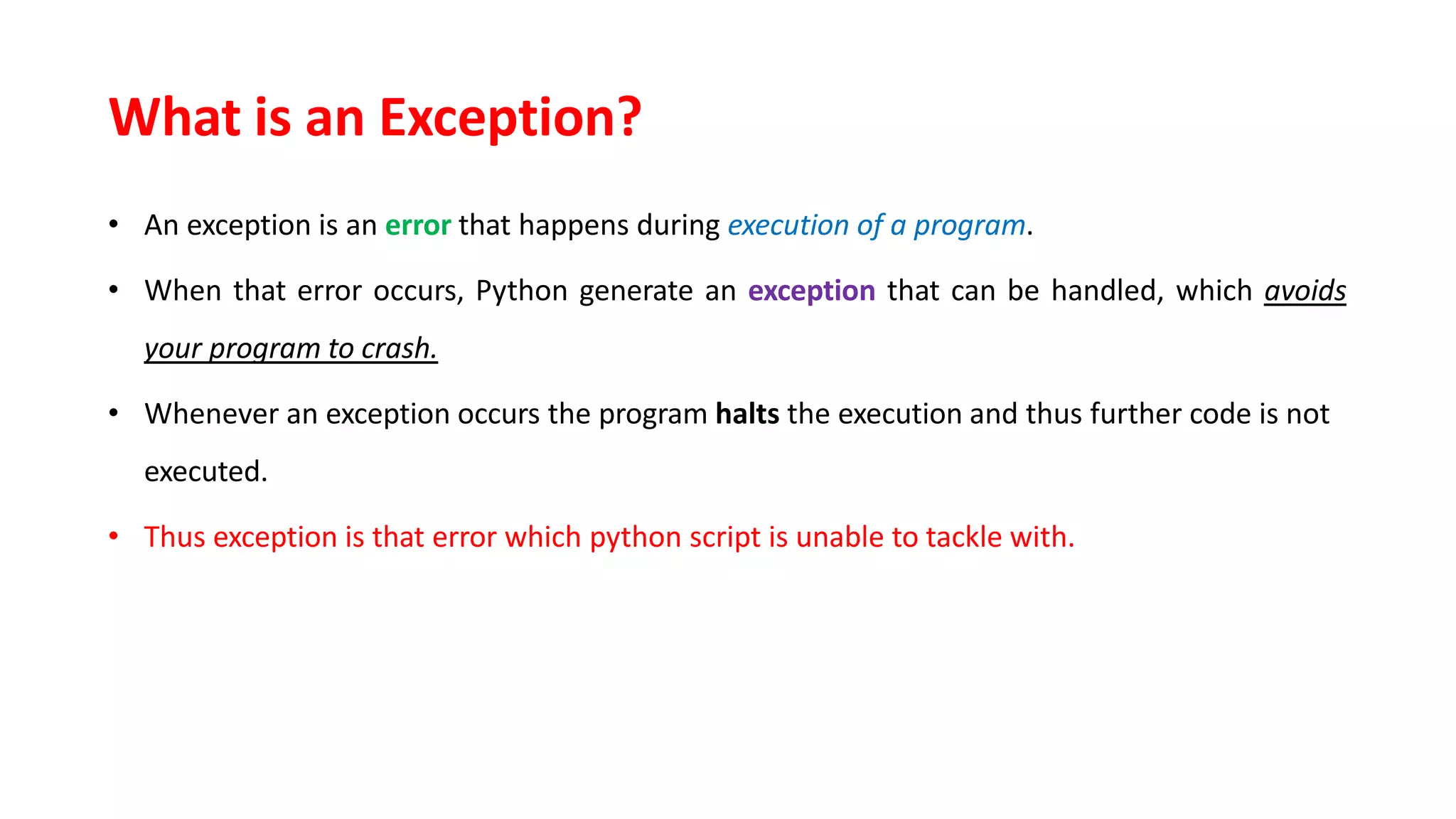 What is an Exception?

• An exception is an error that happens during execution of a program.

• When that error occurs, Python generate an exception that can be handled, which avoids your program to crash.

• Whenever an exception occurs the program halts the execution and thus further code is not executed.

• Thus exception is that error which python script is unable to tackle with.